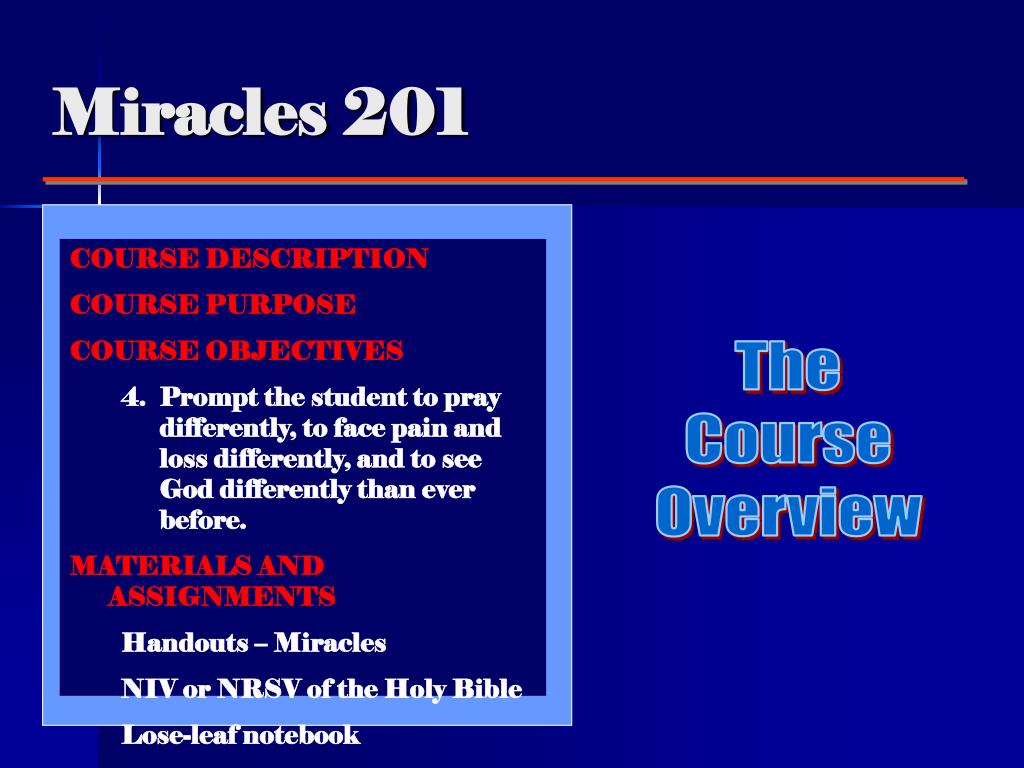 Miracles 201

COURSE DESCRIPTION

COURSE PURPOSE

COURSE OBJECTIVES

4. Prompt the student to pray differently, to face pain and loss differently, and to see God differently than ever before.

MATERIALS AND ASSIGNMENTS

Handouts – Miracles

NIV or NRSV of the Holy Bible

Lose-leaf notebook

The Course Overview